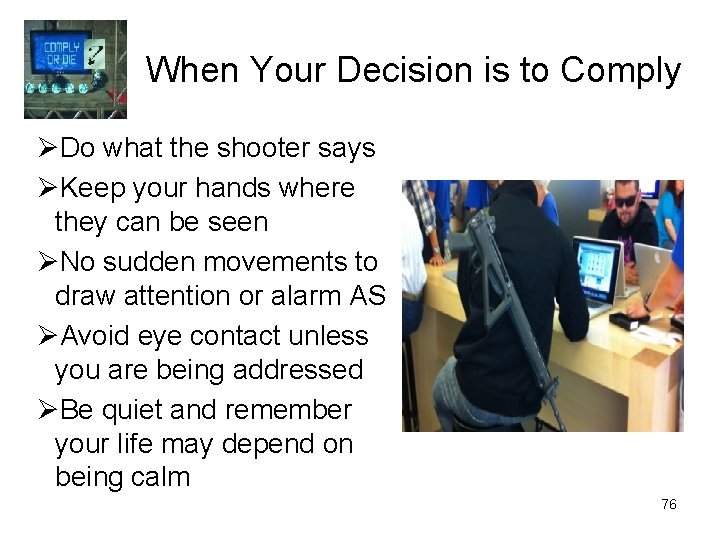 COMPLY OR DIE

When Your Decision is to Comply

➢Do what the shooter says

➢Keep your hands where they can be seen

➢No sudden movements to draw attention or alarm AS

➢Avoid eye contact unless you are being addressed

➢Be quiet and remember your life may depend on being calm

76